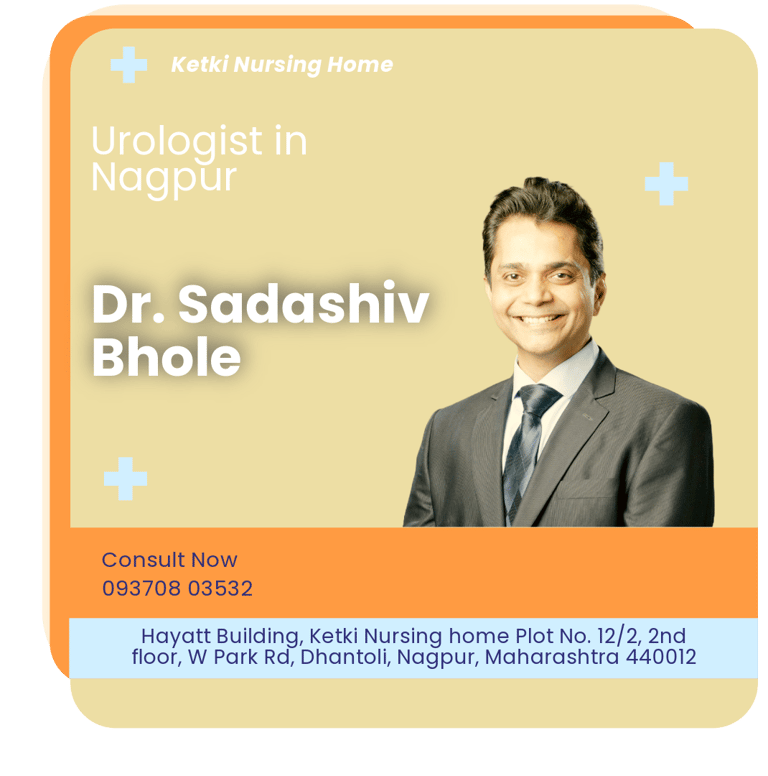 Ketki Nursing Home

Urologist in Nagpur

Dr. Sadashiv Bhole

Consult Now
093708 03532

Hayatt Building, Ketki Nursing home Plot No. 12/2, 2nd floor, W Park Rd, Dhantoli, Nagpur, Maharashtra 440012